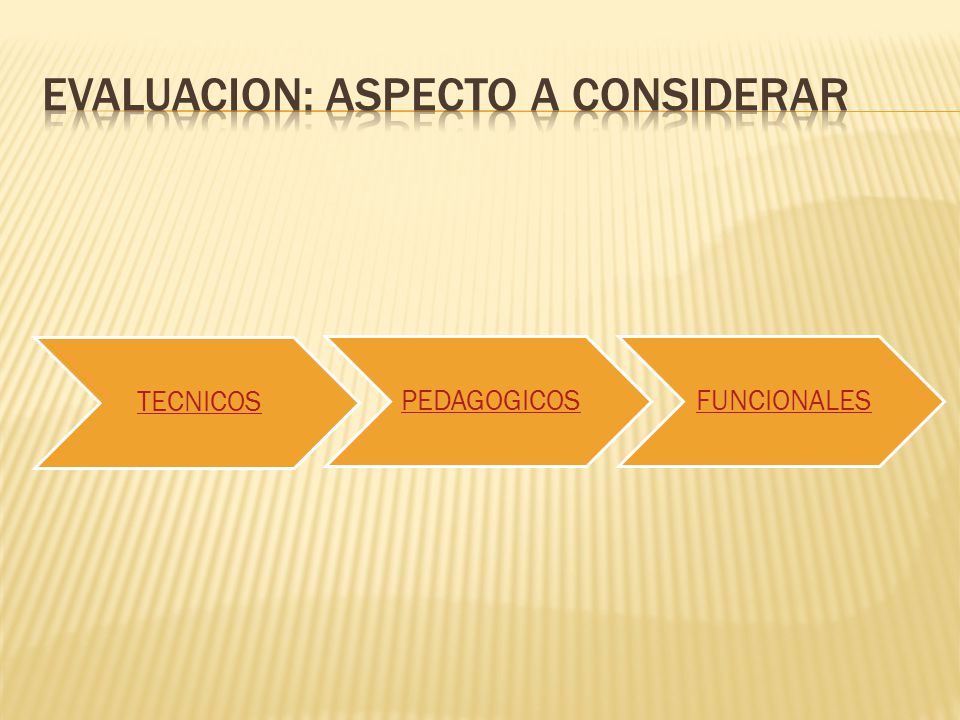 EVALUACION: ASPECTO A CONSIDERAR

TECNICOS

PEDAGOGICOS

FUNCIONALES